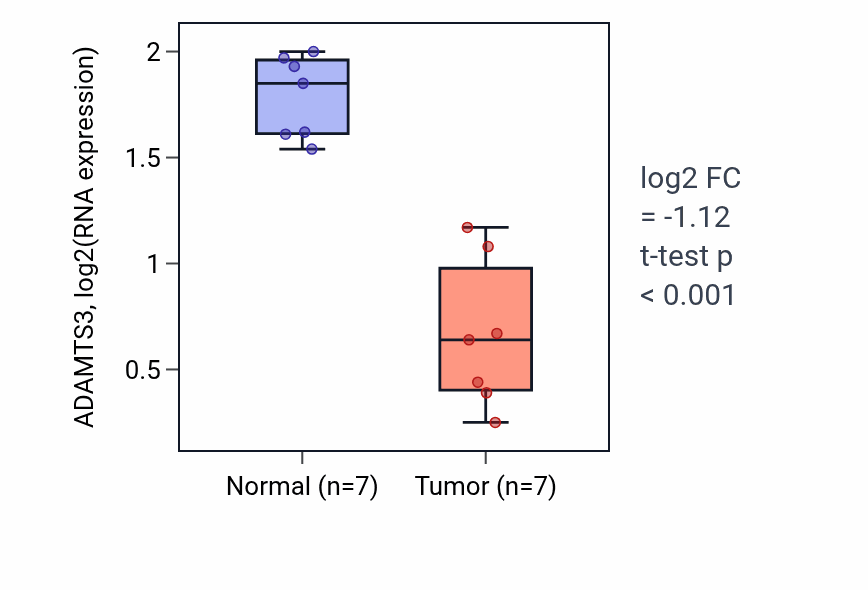 ADAMTS3, log2(RNA expression)

2
1.5
1
0.5

Normal (n=7)
Tumor (n=7)

log2 FC = -1.12
t-test p < 0.001